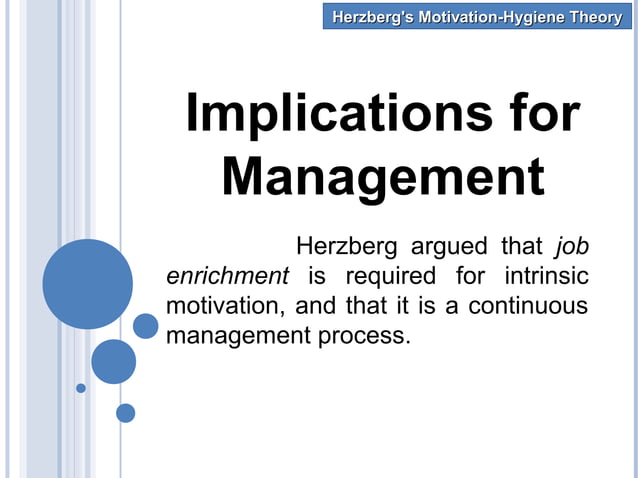 Herzberg's Motivation-Hygiene Theory

Implications for Management

Herzberg argued that job enrichment is required for intrinsic motivation, and that it is a continuous management process.